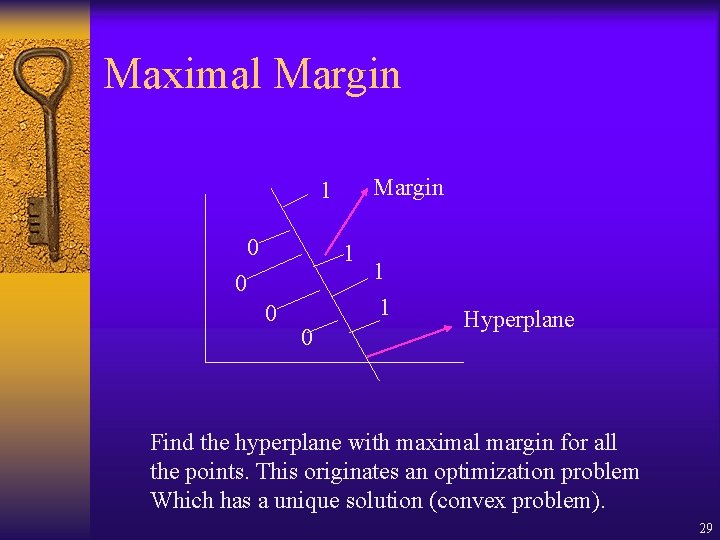 Maximal Margin

1
Margin
0
1
0
1
0
1
0
Hyperplane

Find the hyperplane with maximal margin for all the points. This originates an optimization problem Which has a unique solution (convex problem).

29